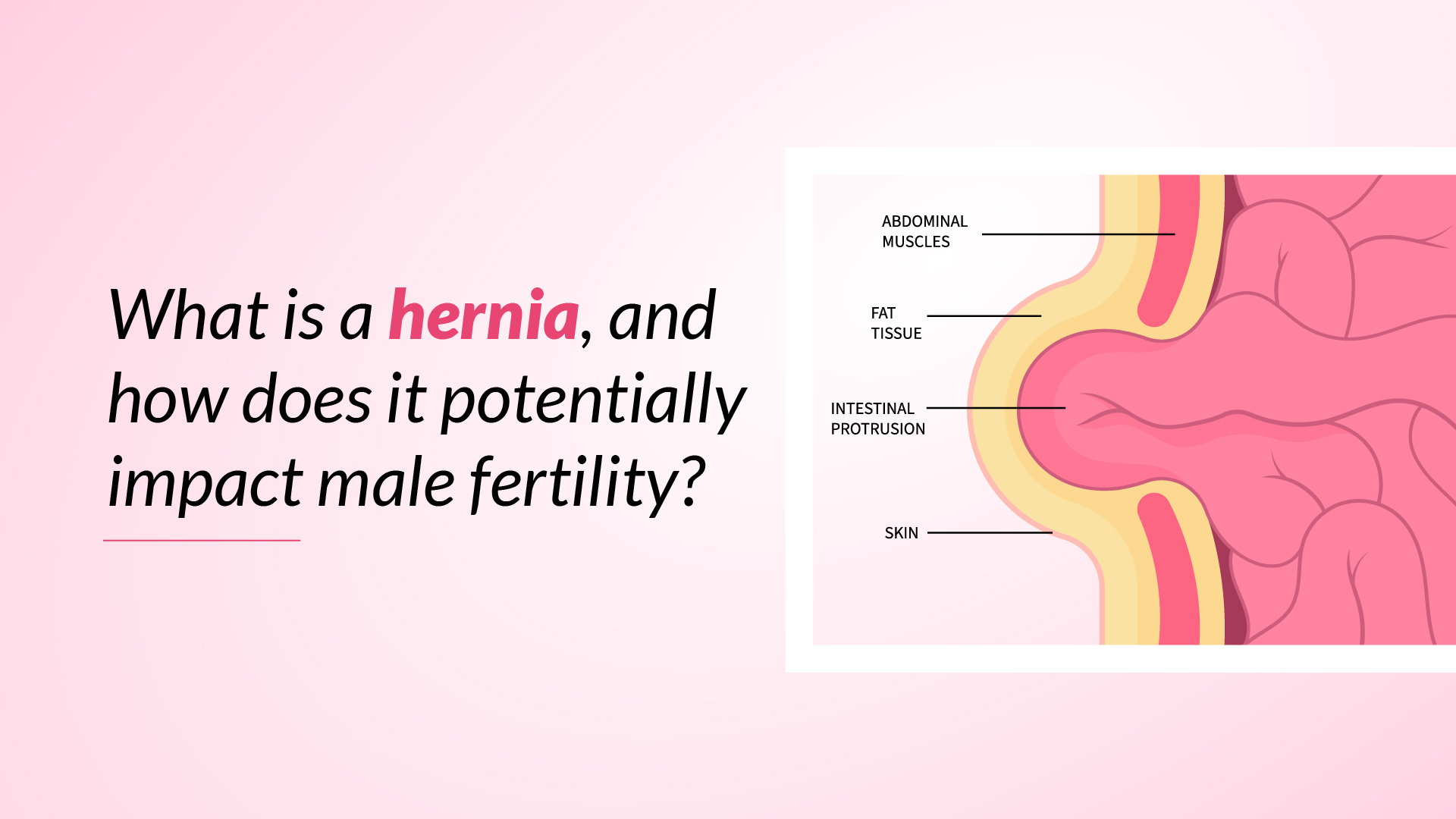 What is a hernia, and how does it potentially impact male fertility?

ABDOMINAL MUSCLES

FAT TISSUE

INTESTINAL PROTRUSION

SKIN